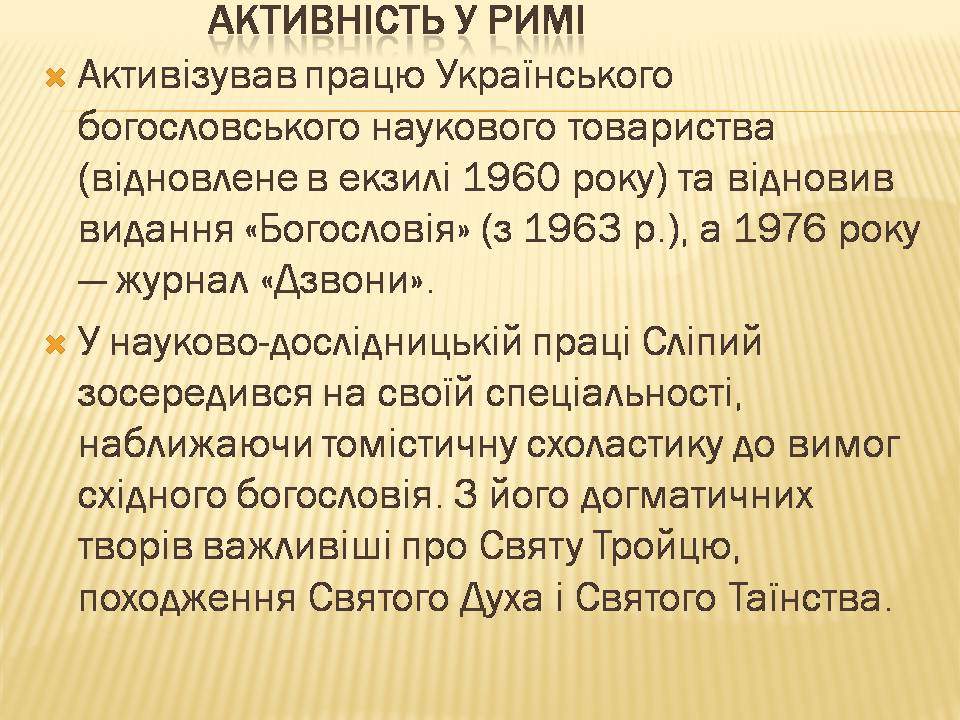 АКТИВНІСТЬ У РИМІ

Активізував працю Українського богословського наукового товариства (відновлене в екзилі 1960 року) та відновив видання «Богословія» (з 1963 р.), а 1976 року — журнал «Дзвони».

У науково-дослідницькій праці Сліпий зосередився на своїй спеціальності, наближаючи томістичну схоластику до вимог східного богословія. З його догматичних творів важливіші про Святу Тройцю, походження Святого Духа і Святого Таїнства.